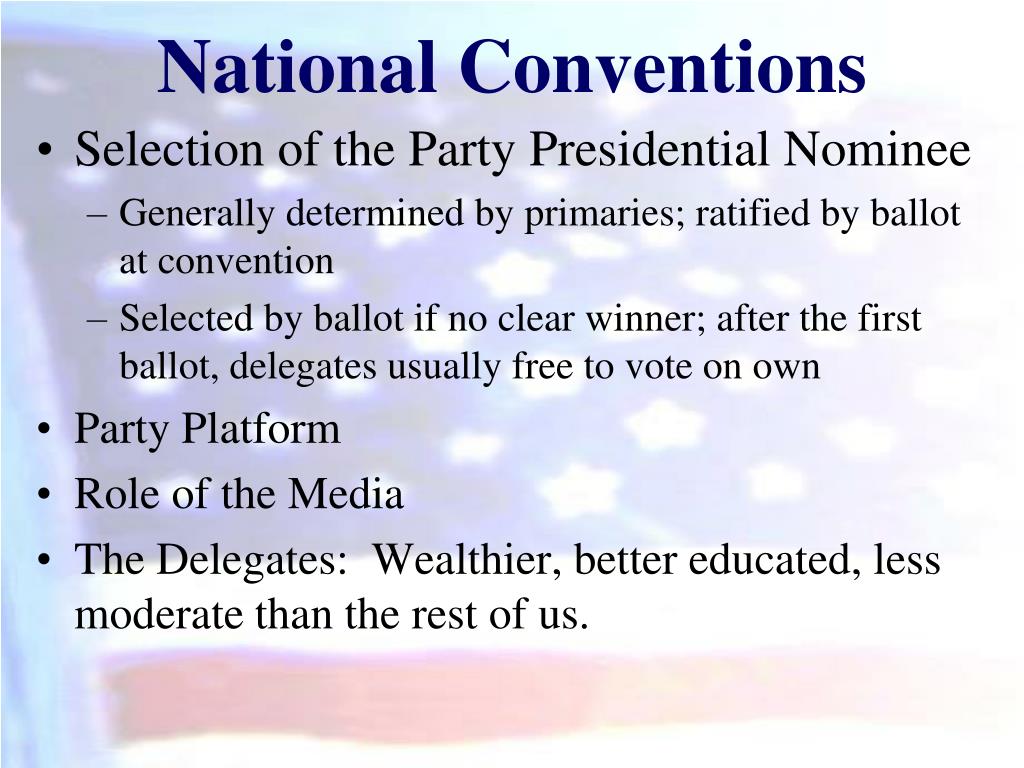 National Conventions

• Selection of the Party Presidential Nominee
– Generally determined by primaries; ratified by ballot at convention
– Selected by ballot if no clear winner; after the first ballot, delegates usually free to vote on own
• Party Platform
• Role of the Media
• The Delegates:  Wealthier, better educated, less moderate than the rest of us.